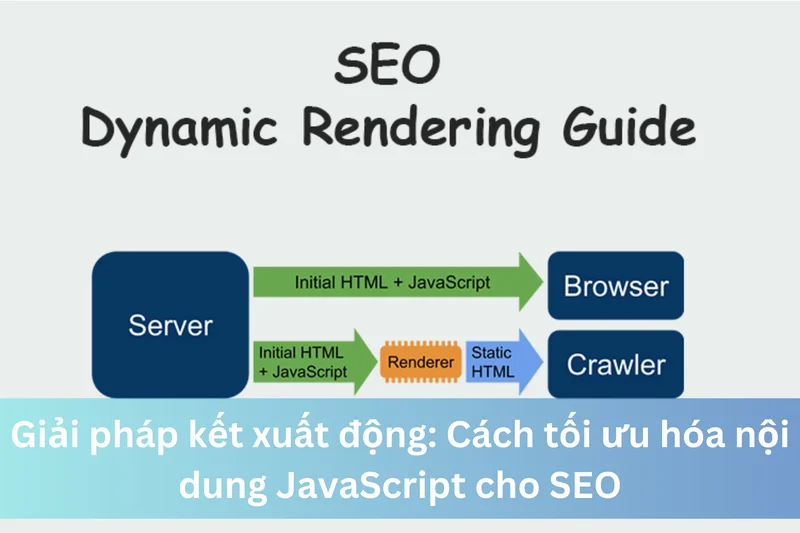 SEO
Dynamic Rendering Guide

Server

Initial HTML + JavaScript

Browser

Initial HTML + JavaScript

Renderer

Static HTML

Crawler

Giải pháp kết xuất động: Cách tối ưu hóa nội dung JavaScript cho SEO